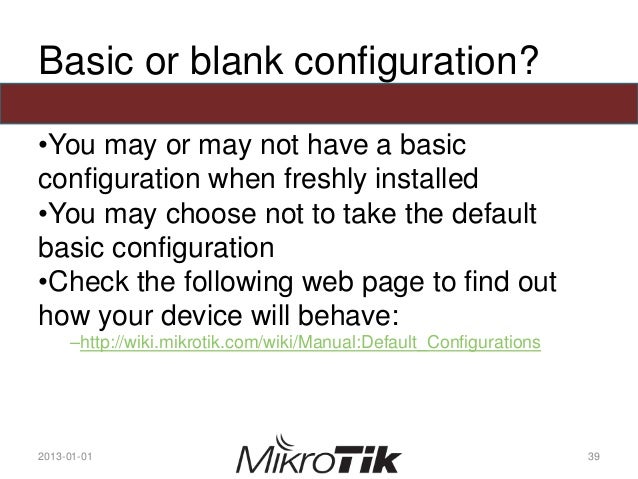 Basic or blank configuration?

•You may or may not have a basic configuration when freshly installed
•You may choose not to take the default basic configuration
•Check the following web page to find out how your device will behave:
–http://wiki.mikrotik.com/wiki/Manual:Default_Configurations

2013-01-01

MikroTik

39